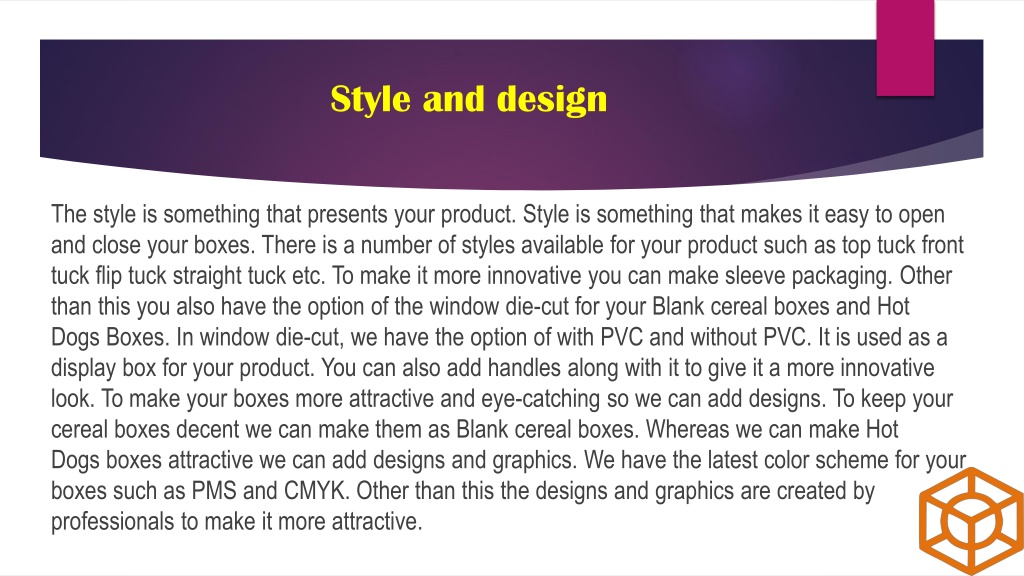 Style and design

The style is something that presents your product. Style is something that makes it easy to open and close your boxes. There is a number of styles available for your product such as top tuck front tuck flip tuck straight tuck etc. To make it more innovative you can make sleeve packaging. Other than this you also have the option of the window die-cut for your Blank cereal boxes and Hot Dogs Boxes. In window die-cut, we have the option of with PVC and without PVC. It is used as a display box for your product. You can also add handles along with it to give it a more innovative look. To make your boxes more attractive and eye-catching so we can add designs. To keep your cereal boxes decent we can make them as Blank cereal boxes. Whereas we can make Hot Dogs boxes attractive we can add designs and graphics. We have the latest color scheme for your boxes such as PMS and CMYK. Other than this the designs and graphics are created by professionals to make it more attractive.